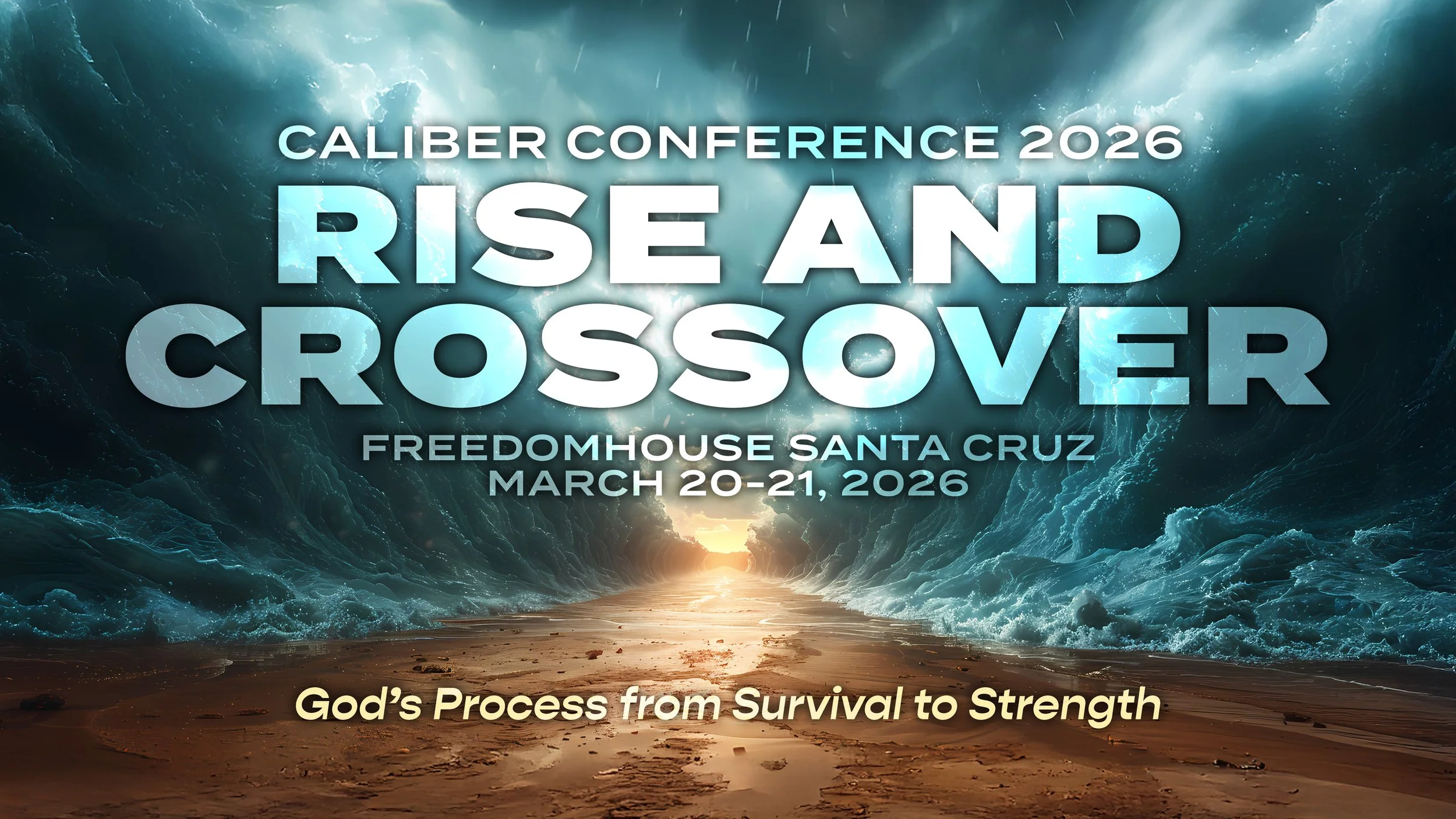 CALIBER CONFERENCE 2026
RISE AND CROSSOVER
FREEDOMHOUSE SANTA CRUZ
MARCH 20-21, 2026

God's Process from Survival to Strength